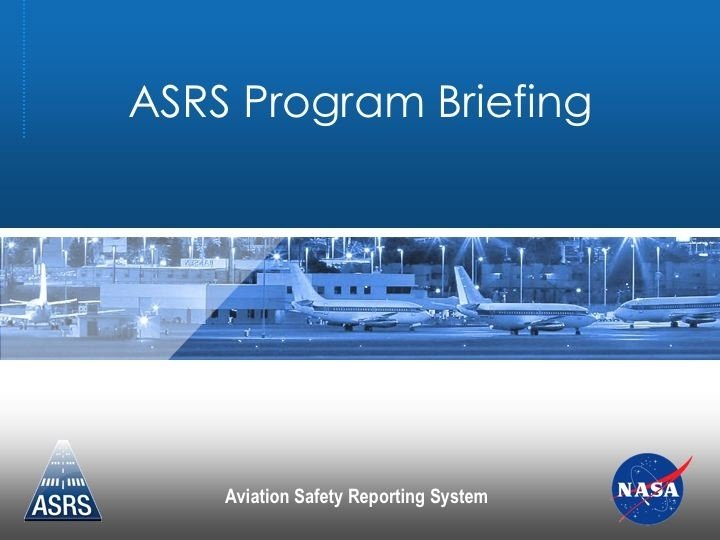 ASRS Program Briefing

ASRS

Aviation Safety Reporting System

NASA